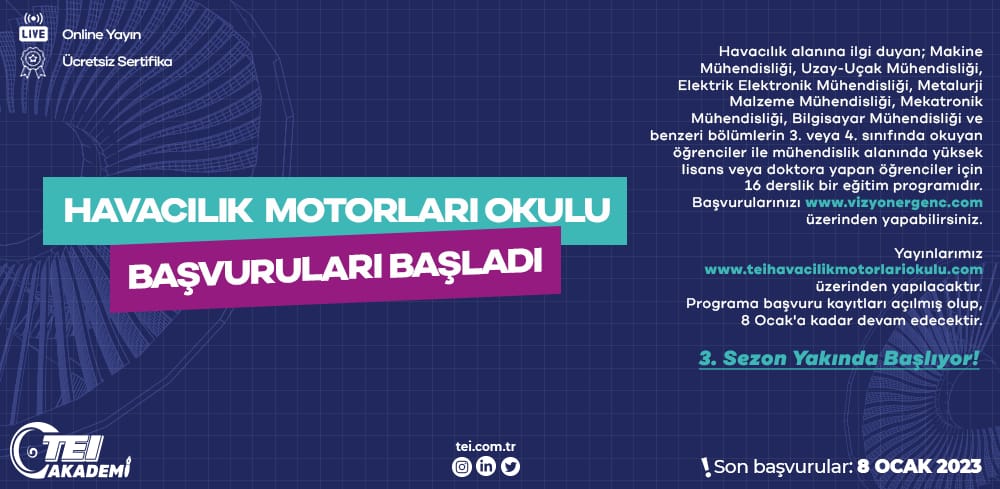 LIVE Online Yayın

Ücretsiz Sertifika

HAVACILIK MOTORLARI OKULU

BAŞVURULARI BAŞLADI

Havacılık alanına ilgi duyan; Makine Mühendisliği, Uzay-Uçak Mühendisliği, Elektrik Elektronik Mühendisliği, Metalurji Malzeme Mühendisliği, Mekatronik Mühendisliği, Bilgisayar Mühendisliği ve benzeri bölümlerin 3. veya 4. sınıfında okuyan öğrenciler ile mühendislik alanında yüksek lisans veya doktora yapan öğrenciler için 16 derslik bir eğitim programıdır. Başvurularınızı www.vizyonergenc.com üzerinden yapabilirsiniz.

Yayınlarımız www.teihavacilikmotorlariokulu.com üzerinden yapılacaktır. Programa başvuru kayıtları açılmış olup, 8 Ocak'a kadar devam edecektir.

3. Sezon Yakında Başlıyor!

TEI AKADEMİ

tei.com.tr

! Son başvurular: 8 OCAK 2023